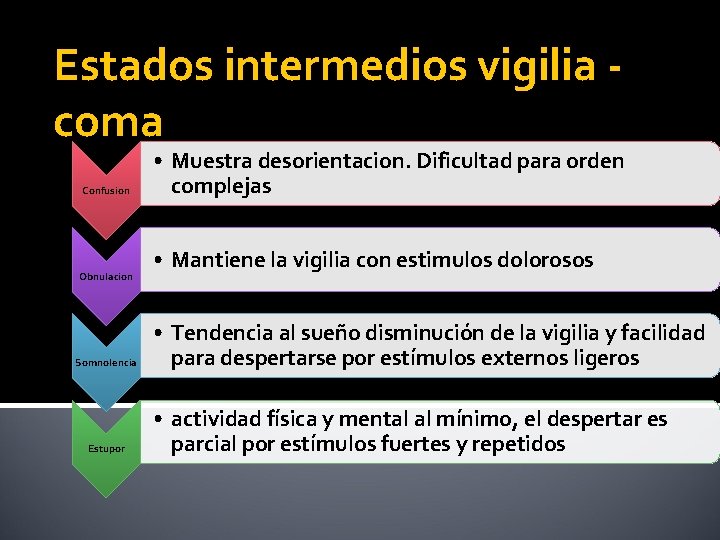 Estados intermedios vigilia - coma

Confusion
• Muestra desorientacion. Dificultad para orden complejas

Obnulacion
• Mantiene la vigilia con estimulos dolorosos

Somnolencia
• Tendencia al sueño disminución de la vigilia y facilidad para despertarse por estímulos externos ligeros

Estupor
• actividad física y mental al mínimo, el despertar es parcial por estímulos fuertes y repetidos